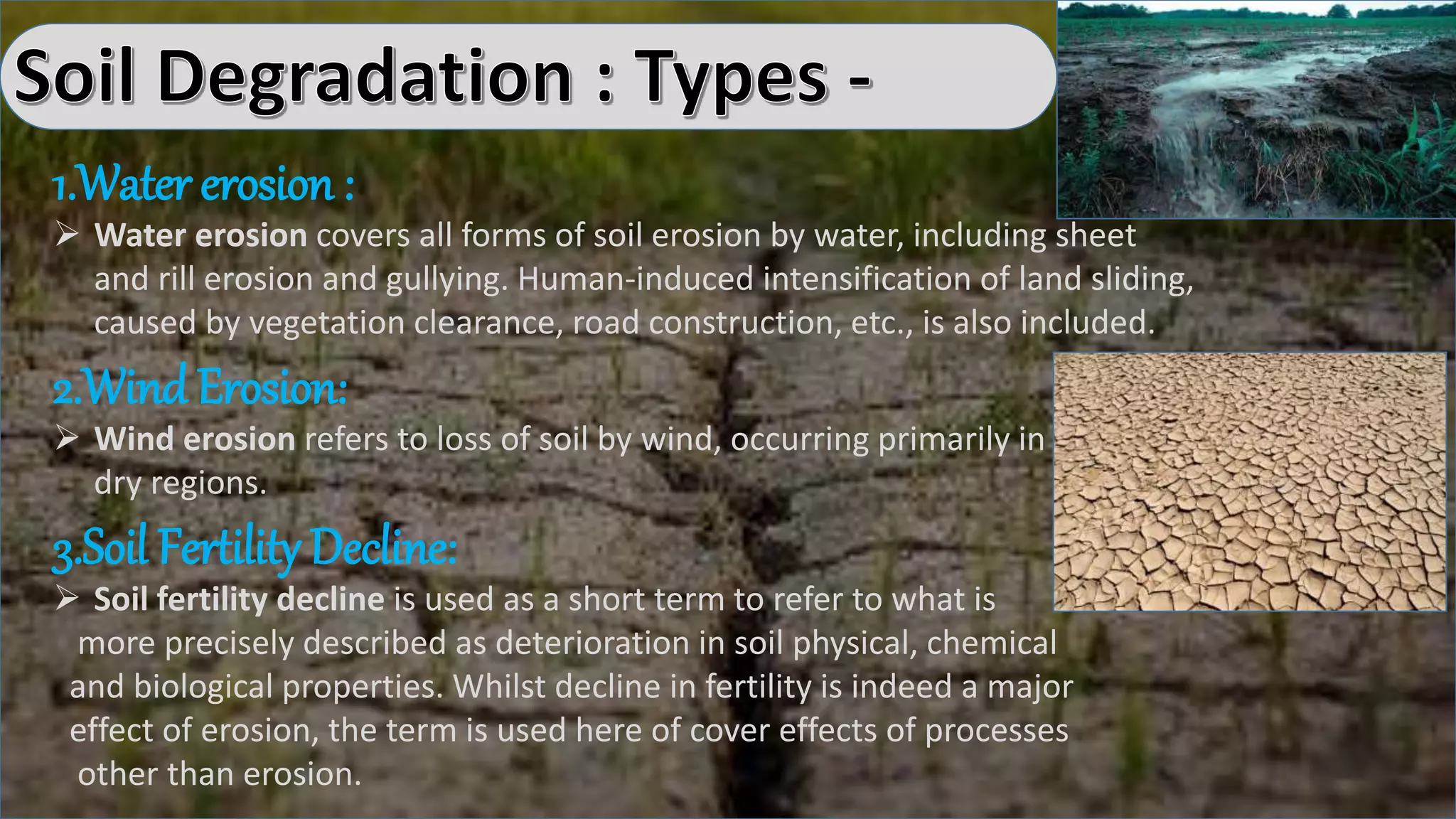 Soil Degradation : Types -

1.Water erosion :

➢ Water erosion covers all forms of soil erosion by water, including sheet and rill erosion and gullying. Human-induced intensification of land sliding, caused by vegetation clearance, road construction, etc., is also included.

2.Wind Erosion:

➢ Wind erosion refers to loss of soil by wind, occurring primarily in dry regions.

3.Soil Fertility Decline:

➢ Soil fertility decline is used as a short term to refer to what is more precisely described as deterioration in soil physical, chemical and biological properties. Whilst decline in fertility is indeed a major effect of erosion, the term is used here of cover effects of processes other than erosion.